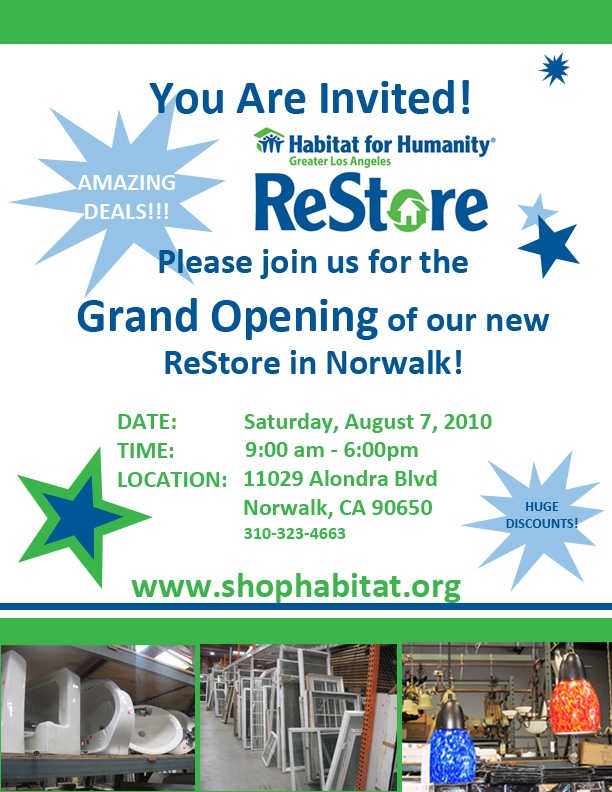 You Are Invited!

AMAZING DEALS!!!

Habitat for Humanity®
Greater Los Angeles

ReStore

Please join us for the

Grand Opening of our new ReStore in Norwalk!

DATE: Saturday, August 7, 2010
TIME: 9:00 am - 6:00pm
LOCATION: 11029 Alondra Blvd
Norwalk, CA 90650
310-323-4663

HUGE DISCOUNTS!

www.shophabitat.org